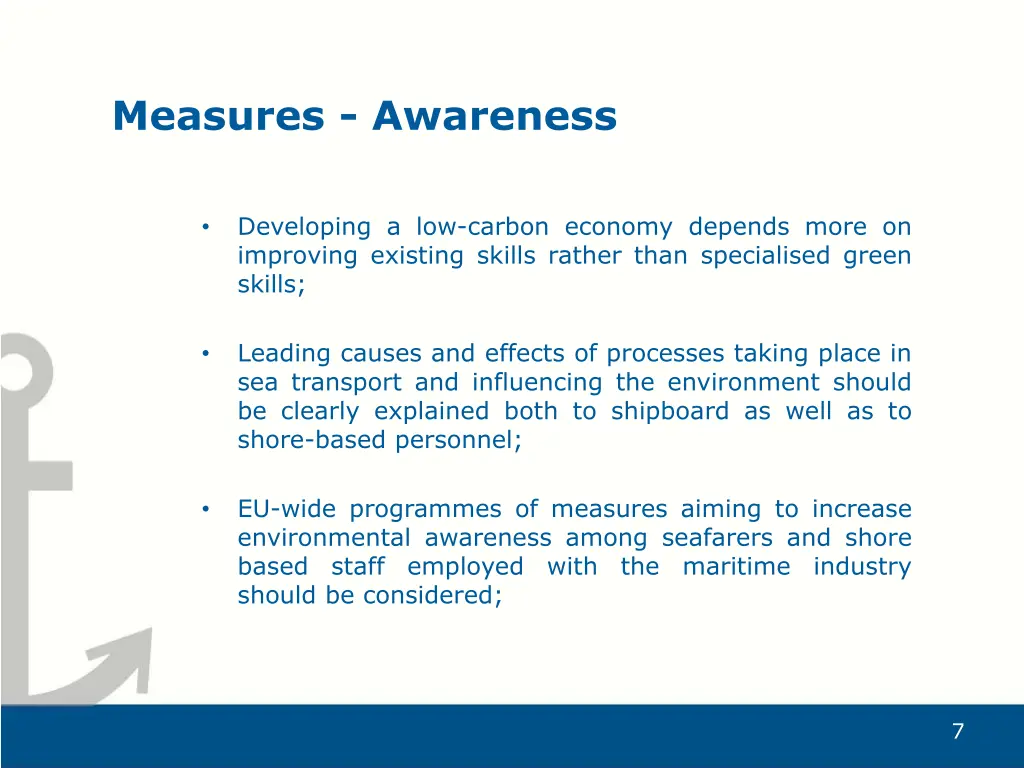 Measures - Awareness

• Developing a low-carbon economy depends more on improving existing skills rather than specialised green skills;

• Leading causes and effects of processes taking place in sea transport and influencing the environment should be clearly explained both to shipboard as well as to shore-based personnel;

• EU-wide programmes of measures aiming to increase environmental awareness among seafarers and shore based staff employed with the maritime industry should be considered;

7